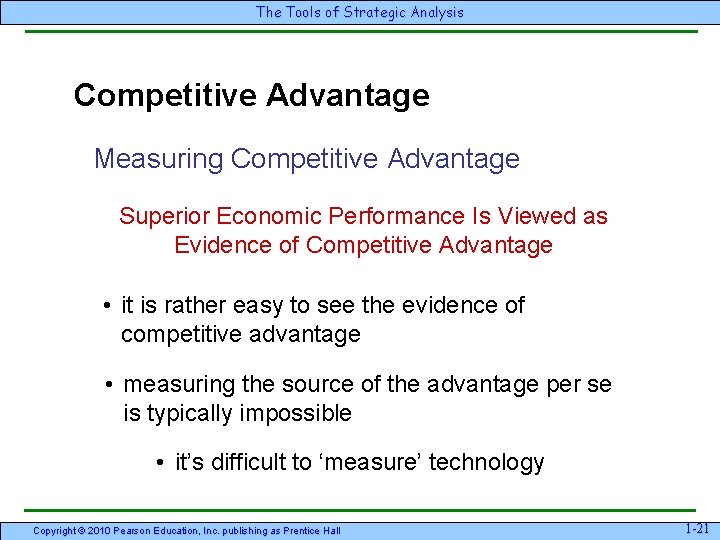 The Tools of Strategic Analysis

Competitive Advantage

Measuring Competitive Advantage

Superior Economic Performance Is Viewed as Evidence of Competitive Advantage

• it is rather easy to see the evidence of competitive advantage

• measuring the source of the advantage per se is typically impossible

• it's difficult to 'measure' technology

Copyright © 2010 Pearson Education, Inc. publishing as Prentice Hall

1-21